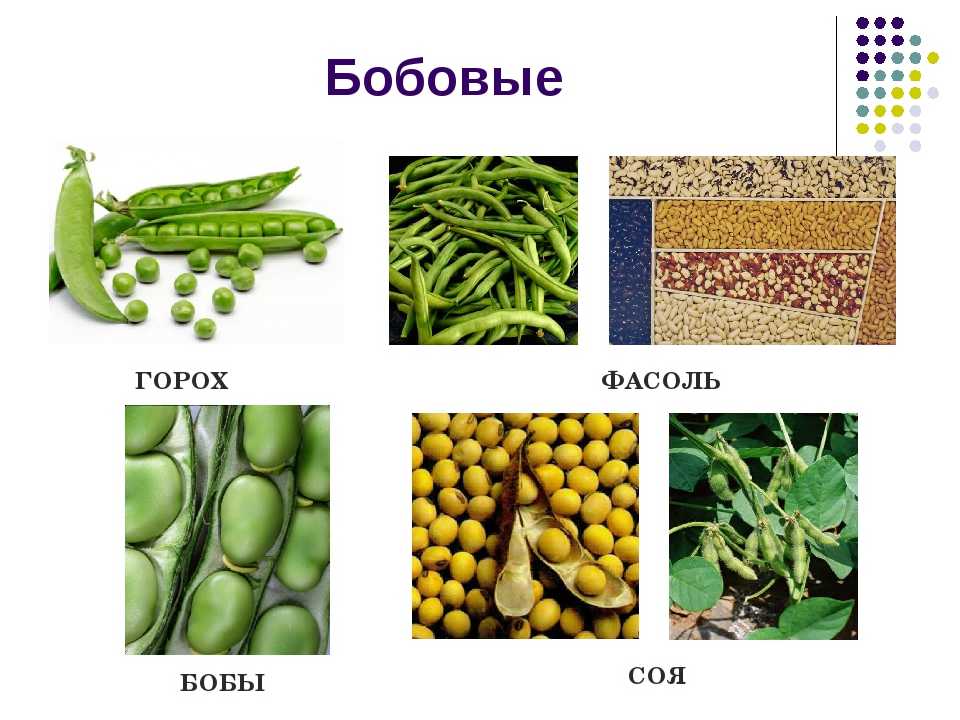 Бобовые

ГОРОХ

ФАСОЛЬ

БОБЫ

СОЯ